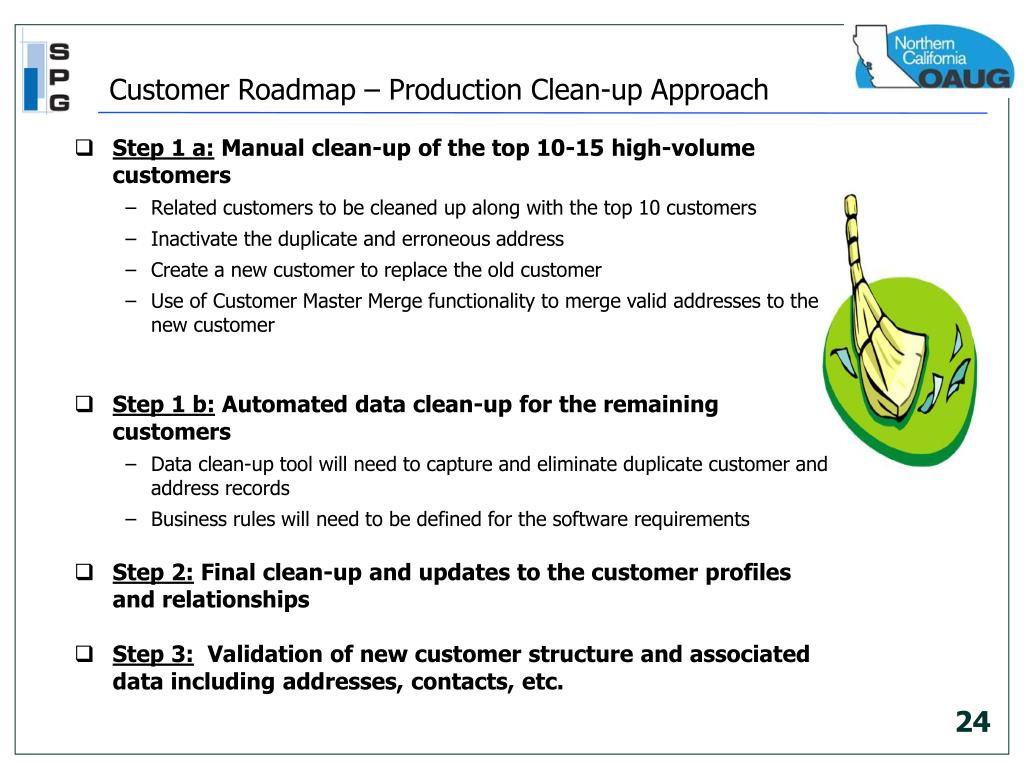 S
P
G

Customer Roadmap – Production Clean-up Approach

Northern California OAUG

❑ Step 1 a: Manual clean-up of the top 10-15 high-volume customers
– Related customers to be cleaned up along with the top 10 customers
– Inactivate the duplicate and erroneous address
– Create a new customer to replace the old customer
– Use of Customer Master Merge functionality to merge valid addresses to the new customer

❑ Step 1 b: Automated data clean-up for the remaining customers
– Data clean-up tool will need to capture and eliminate duplicate customer and address records
– Business rules will need to be defined for the software requirements

❑ Step 2: Final clean-up and updates to the customer profiles and relationships

❑ Step 3: Validation of new customer structure and associated data including addresses, contacts, etc.

24